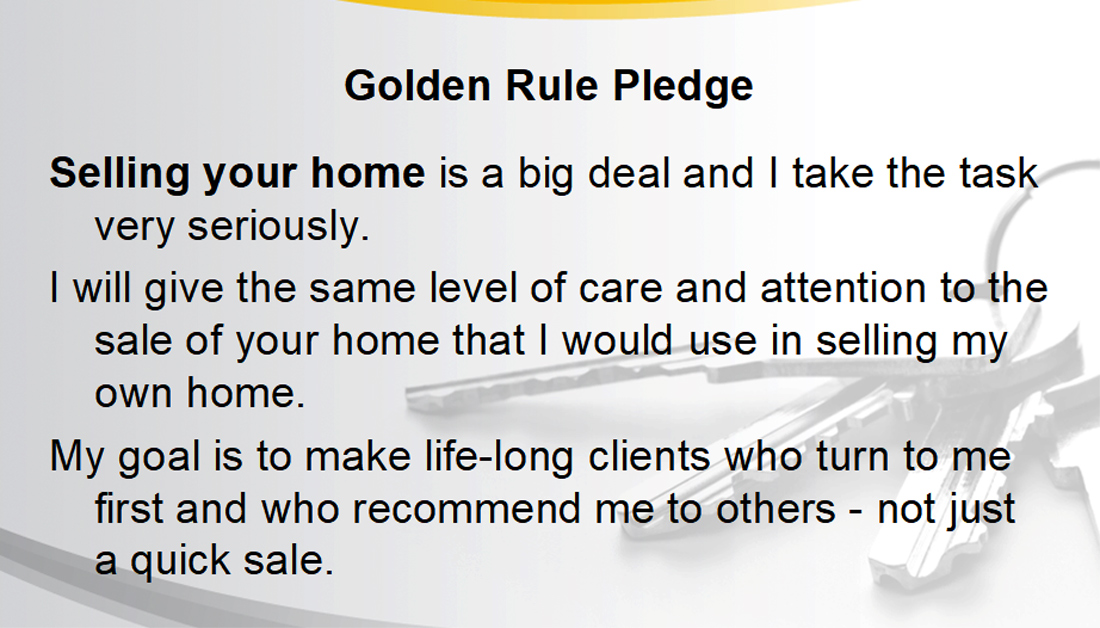 Golden Rule Pledge

Selling your home is a big deal and I take the task very seriously.

I will give the same level of care and attention to the sale of your home that I would use in selling my own home.

My goal is to make life-long clients who turn to me first and who recommend me to others - not just a quick sale.